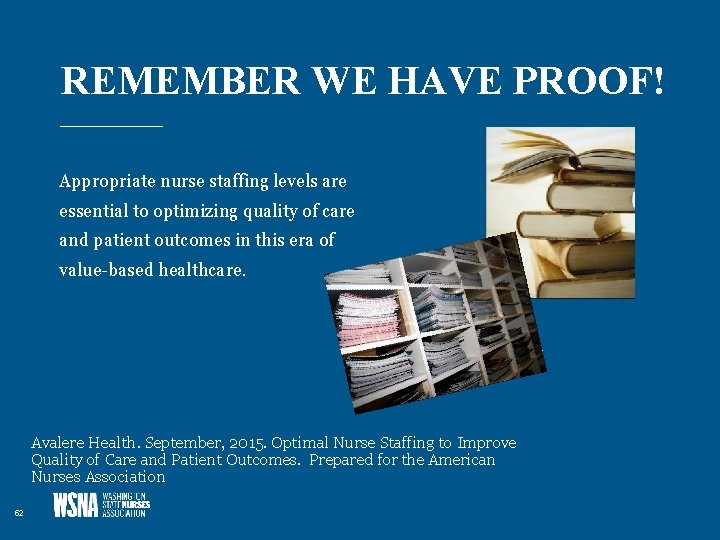 REMEMBER WE HAVE PROOF!

Appropriate nurse staffing levels are essential to optimizing quality of care and patient outcomes in this era of value-based healthcare.

Avalere Health. September, 2015. Optimal Nurse Staffing to Improve Quality of Care and Patient Outcomes. Prepared for the American Nurses Association

62

WSNA WASHINGTON STATE NURSES ASSOCIATION